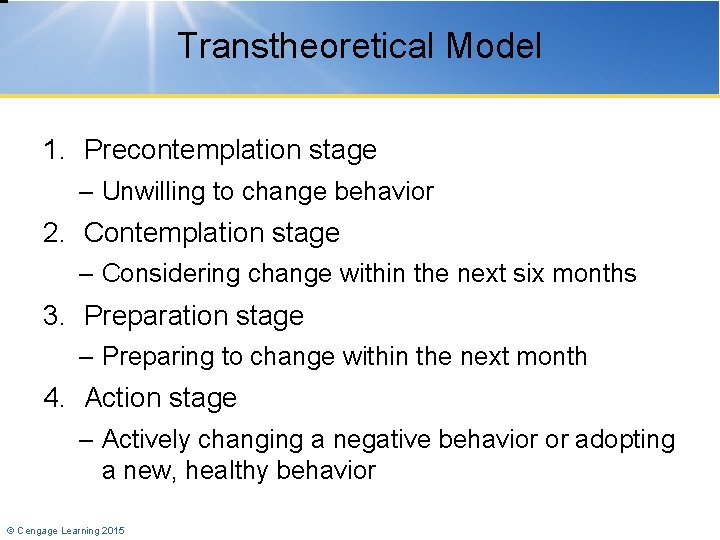 Transtheoretical Model

1. Precontemplation stage

– Unwilling to change behavior

2. Contemplation stage

– Considering change within the next six months

3. Preparation stage

– Preparing to change within the next month

4. Action stage

– Actively changing a negative behavior or adopting a new, healthy behavior

© Cengage Learning 2015